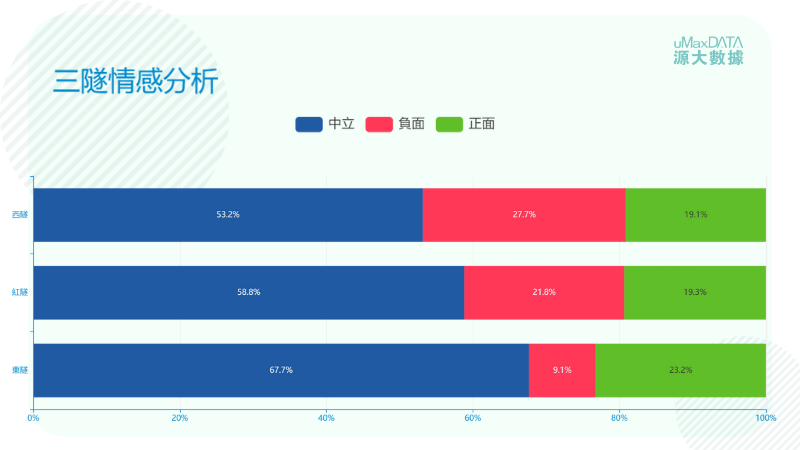 uMaxDATA
源大數據

三隧情感分析

中立 負面 正面

西隧 53.2% 27.7% 19.1%

紅隧 58.8% 21.8% 19.3%

東隧 67.7% 9.1% 23.2%

0% 20% 40% 60% 80% 100%